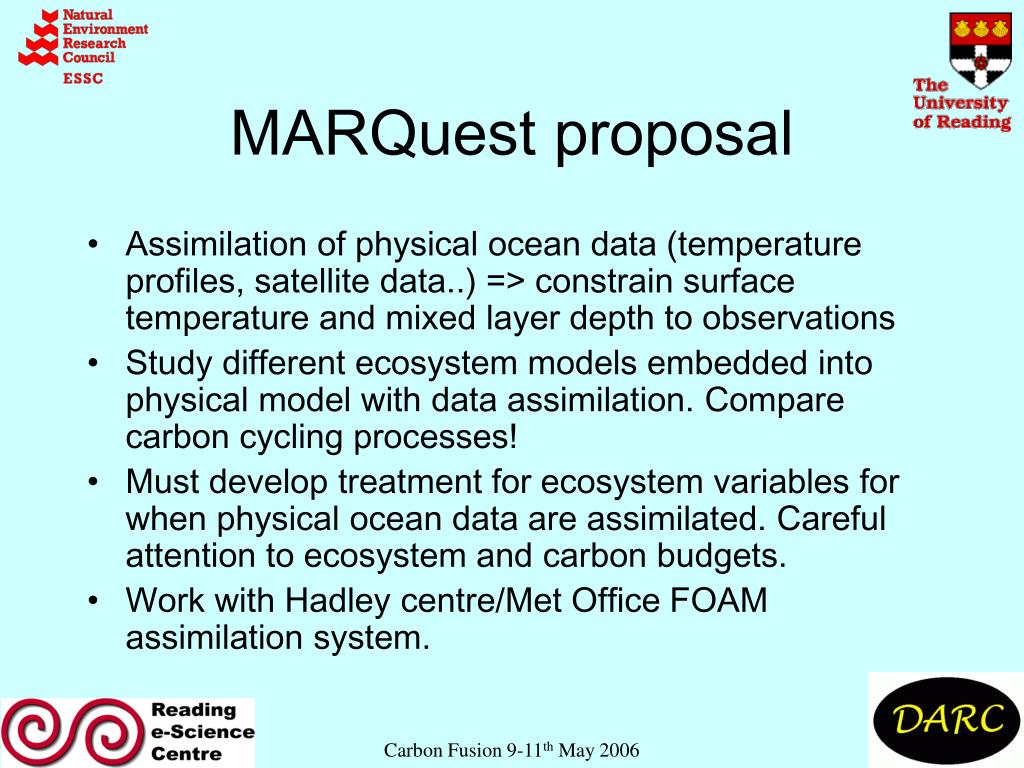 Natural Environment Research Council
ESSC

The University of Reading

MARQuest proposal

• Assimilation of physical ocean data (temperature profiles, satellite data..) => constrain surface temperature and mixed layer depth to observations
• Study different ecosystem models embedded into physical model with data assimilation. Compare carbon cycling processes!
• Must develop treatment for ecosystem variables for when physical ocean data are assimilated. Careful attention to ecosystem and carbon budgets.
• Work with Hadley centre/Met Office FOAM assimilation system.

Reading e-Science Centre

Carbon Fusion 9-11$^{th}$ May 2006

DARC